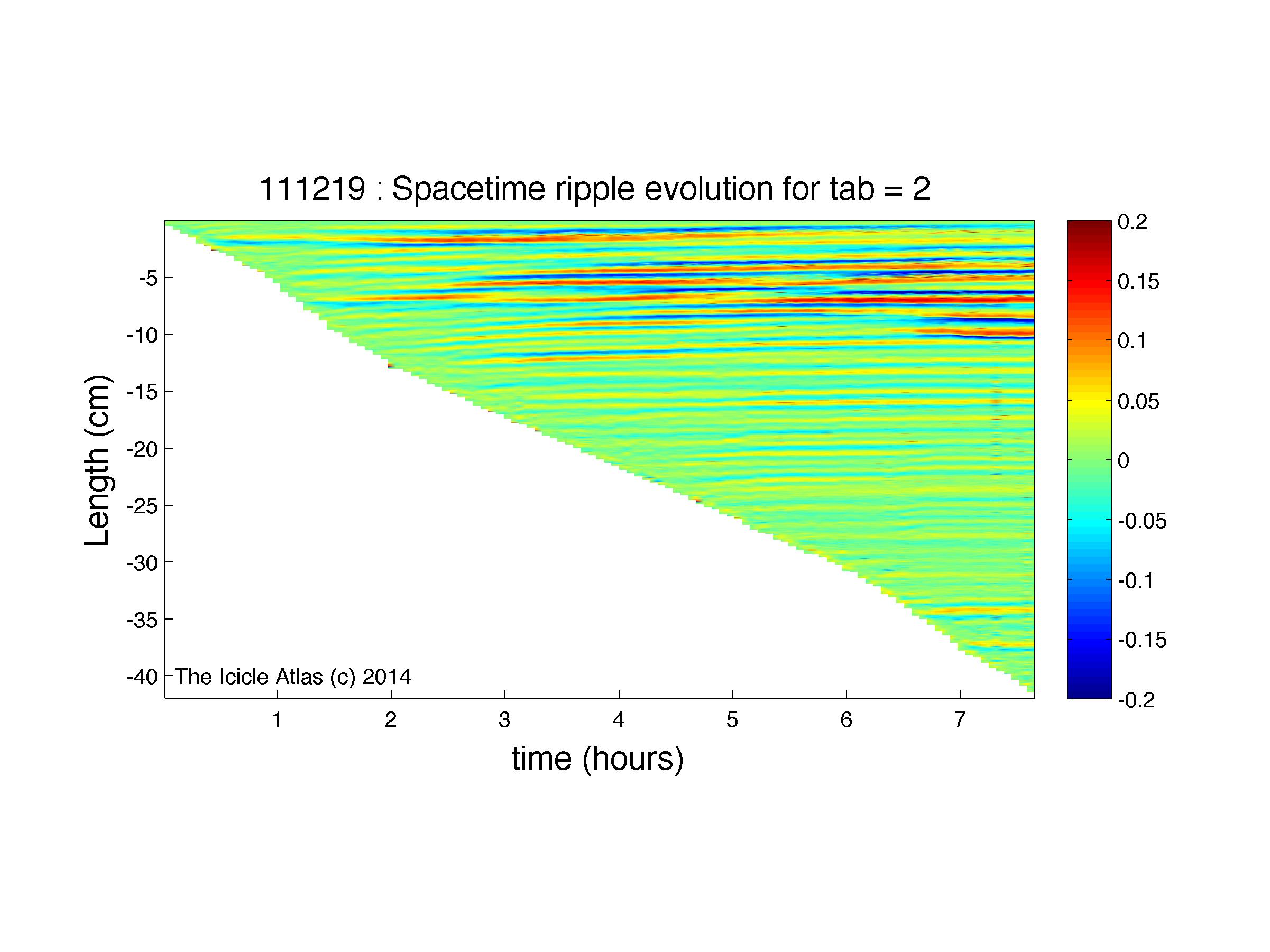 111219 : Spacetime ripple evolution for tab = 2

Length (cm)

-5
-10
-15
-20
-25
-30
-35
-40

The Icicle Atlas (c) 2014

1
2
3
4
5
6
7

time (hours)

0.2
0.15
0.1
0.05
0
-0.05
-0.1
-0.15
-0.2